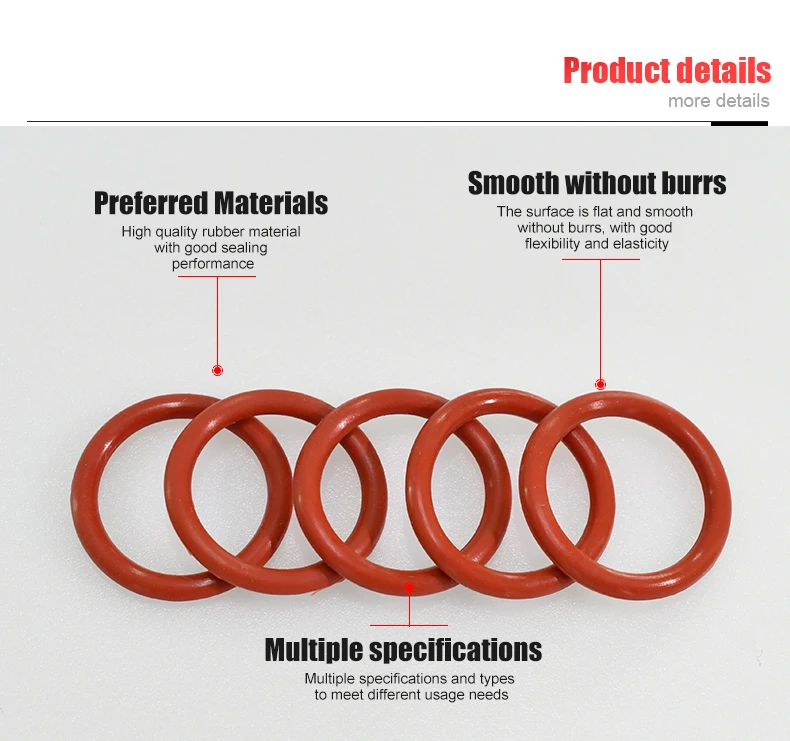 Product details
more details

Preferred Materials
High quality rubber material with good sealing performance

Smooth without burrs
The surface is flat and smooth without burrs, with good flexibility and elasticity

Multiple specifications
Multiple specifications and types to meet different usage needs